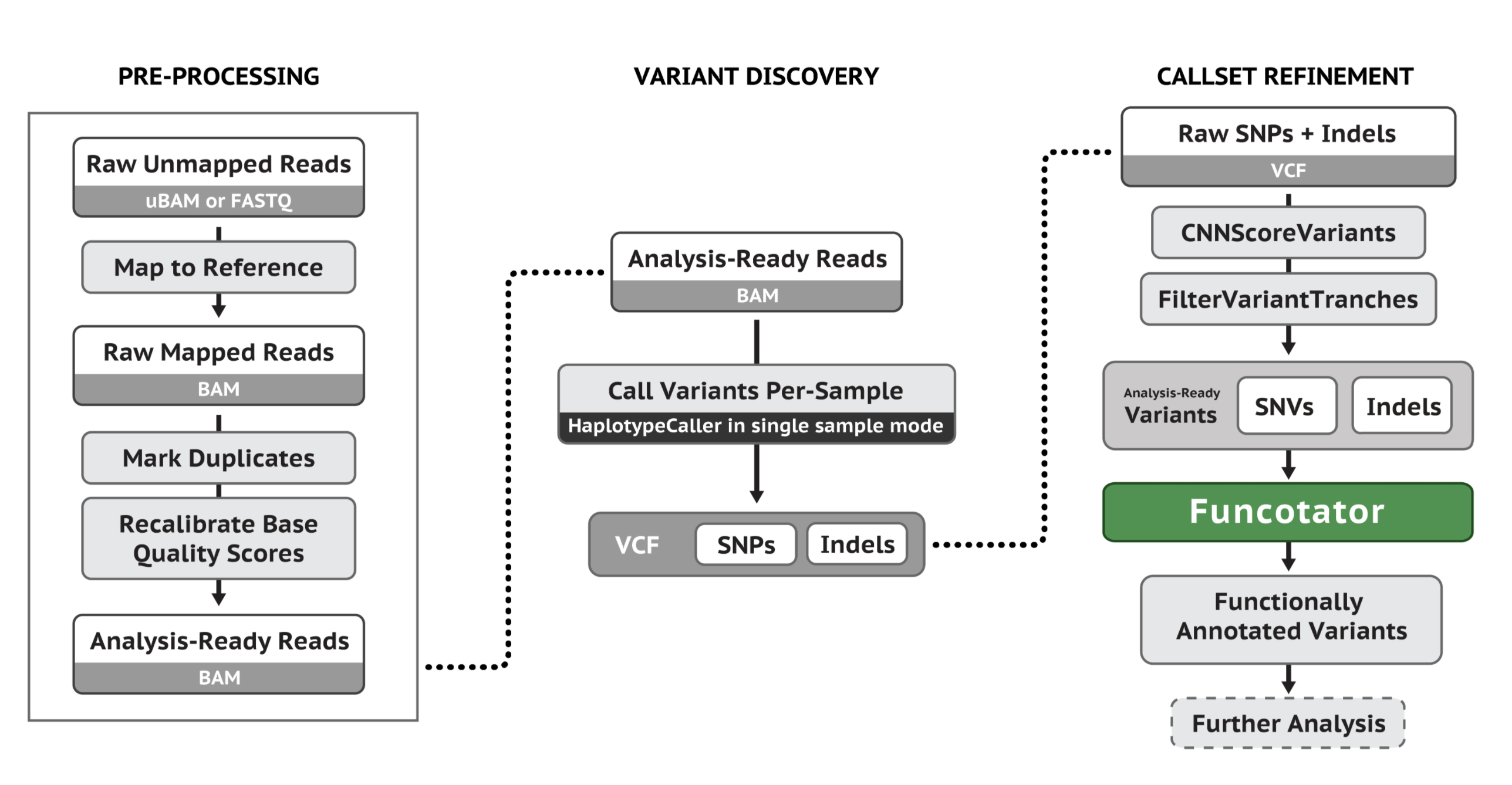 PRE-PROCESSING

Raw Unmapped Reads
uBAM or FASTQ

Map to Reference

Raw Mapped Reads
BAM

Mark Duplicates

Recalibrate Base Quality Scores

Analysis-Ready Reads
BAM

VARIANT DISCOVERY

Analysis-Ready Reads
BAM

Call Variants Per-Sample
HaplotypeCaller in single sample mode

VCF SNPs Indels

CALLSET REFINEMENT

Raw SNPs + Indels
VCF

CNNScoreVariants

FilterVariantTranches

Analysis-Ready Variants SNVs Indels

Funcotator

Functionally Annotated Variants

Further Analysis